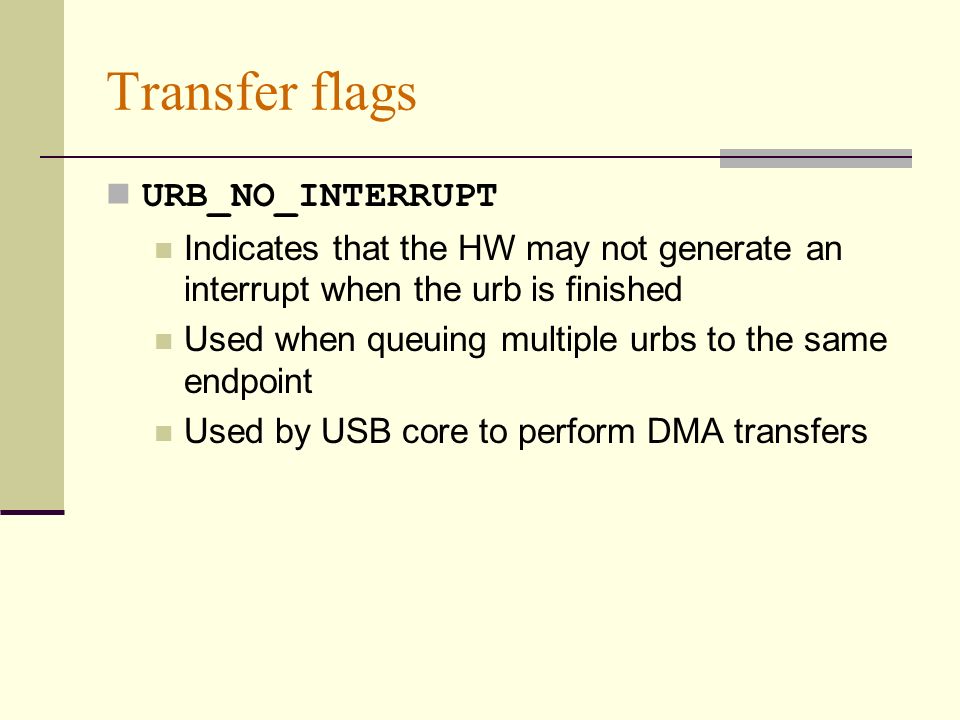 Transfer flags

URB_NO_INTERRUPT

Indicates that the HW may not generate an interrupt when the urb is finished

Used when queuing multiple urbs to the same endpoint

Used by USB core to perform DMA transfers